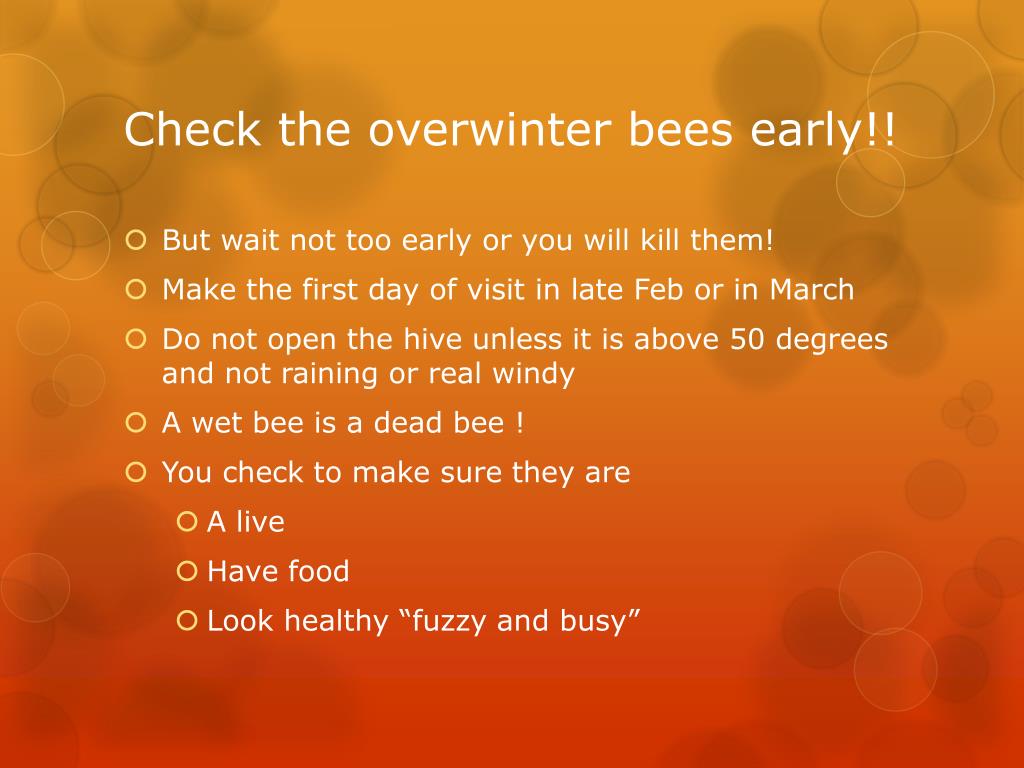 Check the overwinter bees early!!

But wait not too early or you will kill them!

Make the first day of visit in late Feb or in March

Do not open the hive unless it is above 50 degrees and not raining or real windy

A wet bee is a dead bee !

You check to make sure they are

A live

Have food

Look healthy “fuzzy and busy”